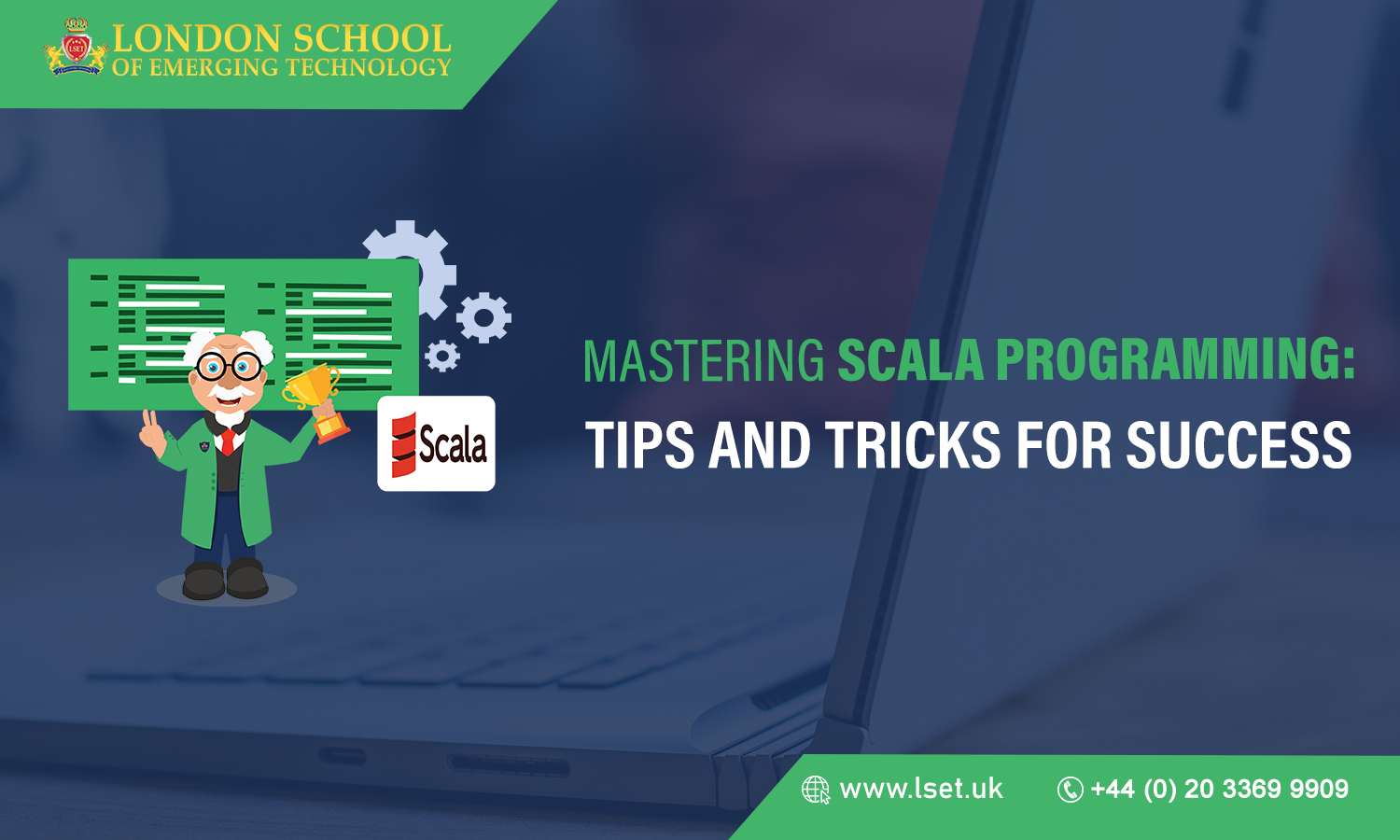 LSET
LONDON SCHOOL
OF EMERGING TECHNOLOGY

Scala

MASTERING SCALA PROGRAMMING:
TIPS AND TRICKS FOR SUCCESS

www.lset.uk
+44 (0) 20 3369 9909